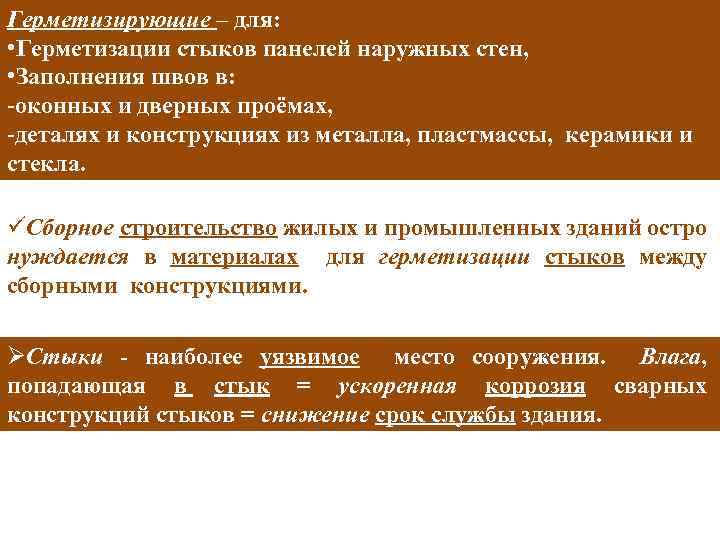 Герметизирующие – для:
•Герметизации стыков панелей наружных стен,
•Заполнения швов в:
-оконных и дверных проёмах,
-деталях и конструкциях из металла, пластмассы, керамики и стекла.

✓Сборное строительство жилых и промышленных зданий остро нуждается в материалах для герметизации стыков между сборными конструкциями.

➢Стыки - наиболее уязвимое место сооружения. Влага, попадающая в стык = ускоренная коррозия сварных конструкций стыков = снижение срок службы здания.